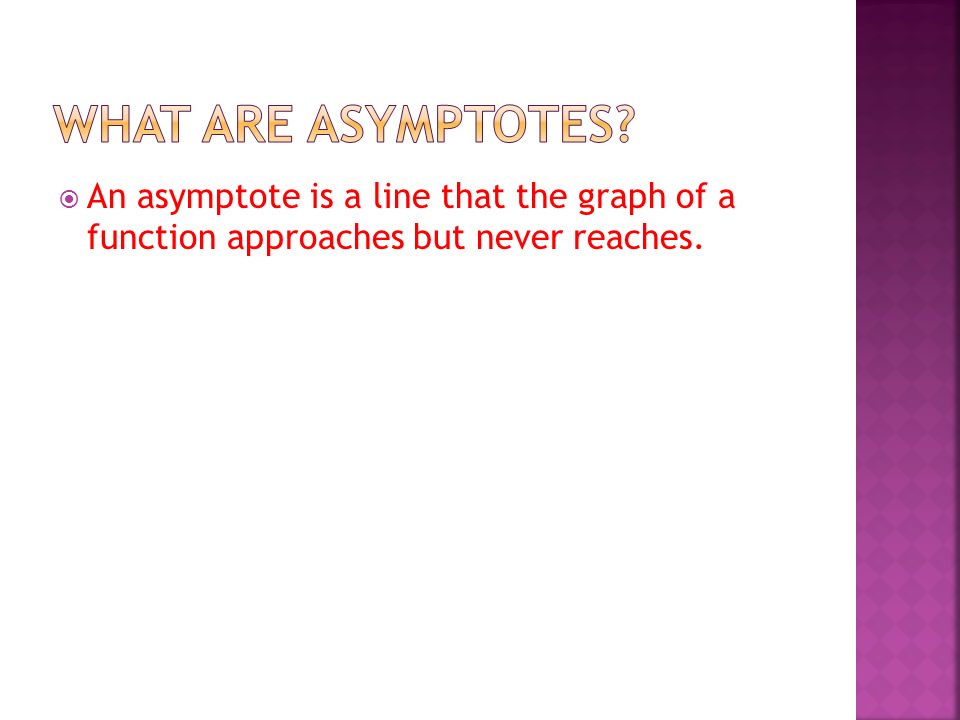 WHAT ARE ASYMPTOTES?

An asymptote is a line that the graph of a function approaches but never reaches.